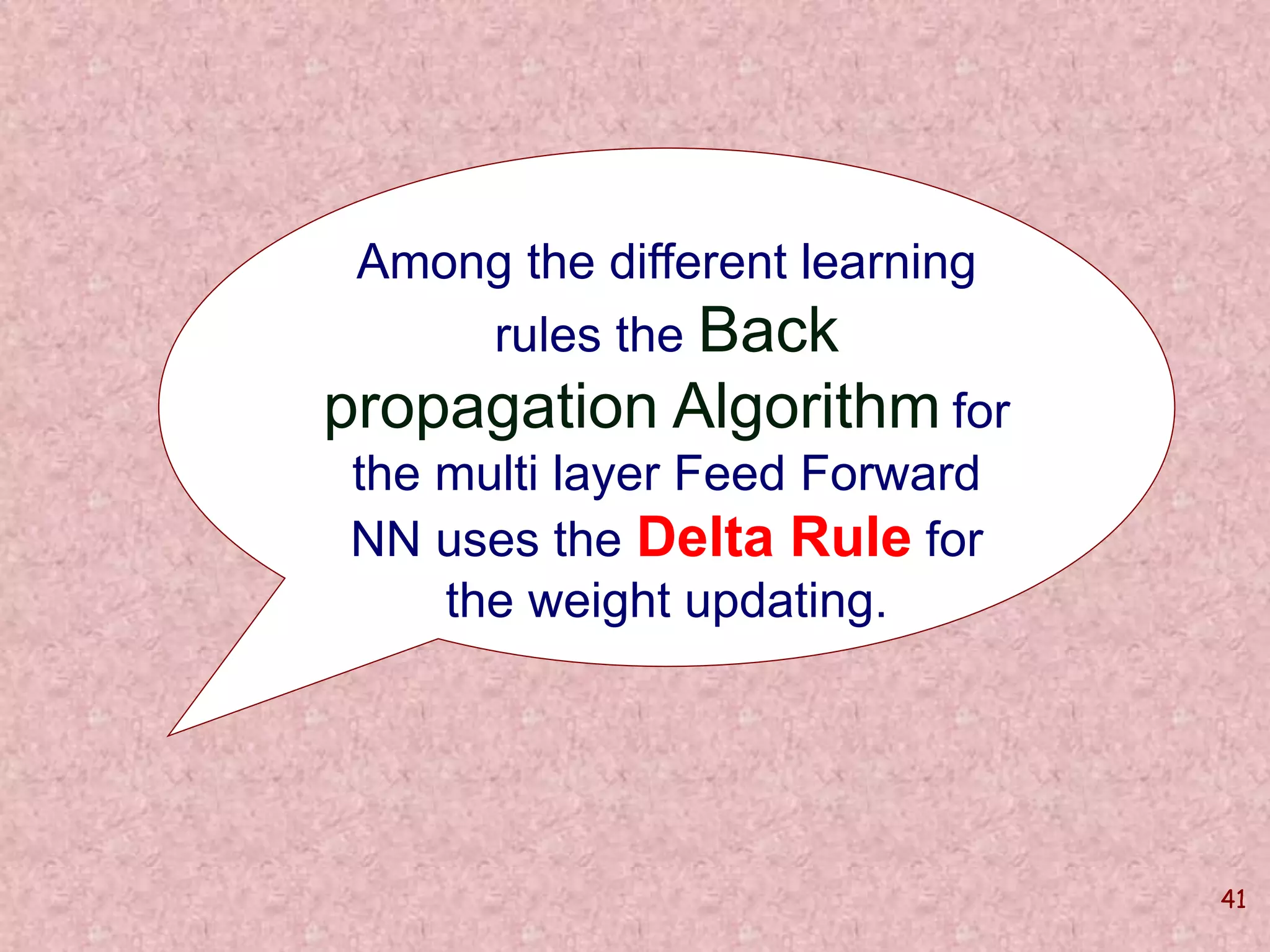 Among the different learning rules the Back propagation Algorithm for the multi layer Feed Forward NN uses the Delta Rule for the weight updating.

41